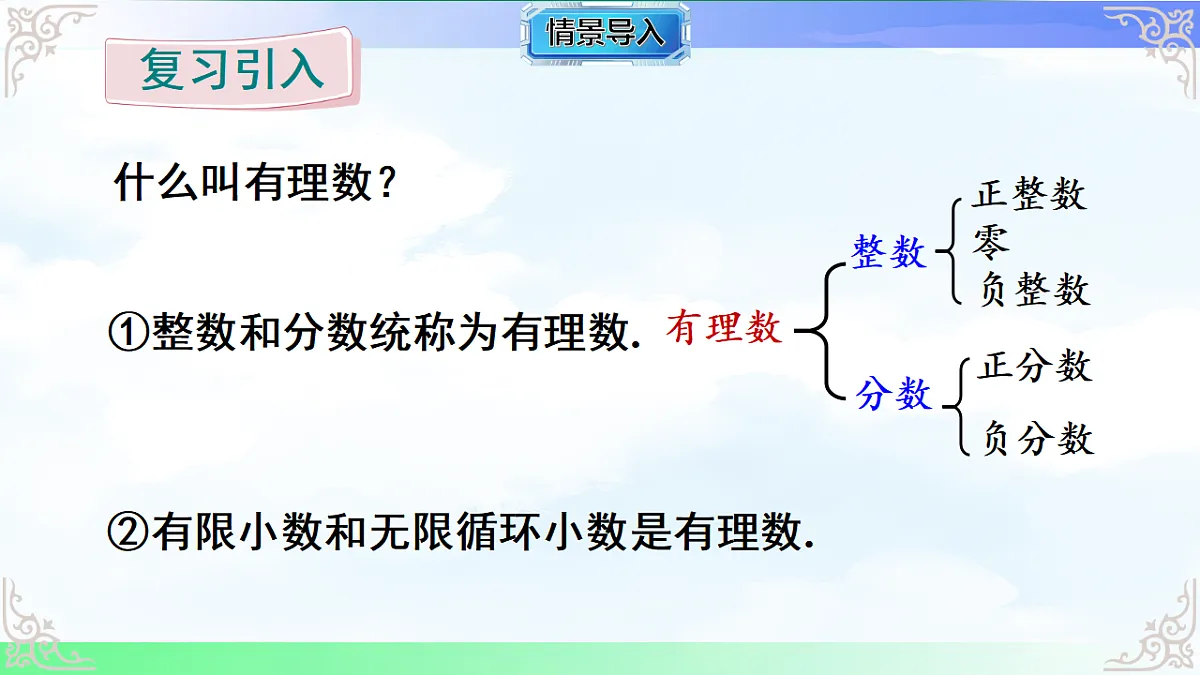 情景导入

复习引入

什么叫有理数？

①整数和分数统称为有理数.

有理数

整数

正整数

零

负整数

分数

正分数

负分数

②有限小数和无限循环小数是有理数.